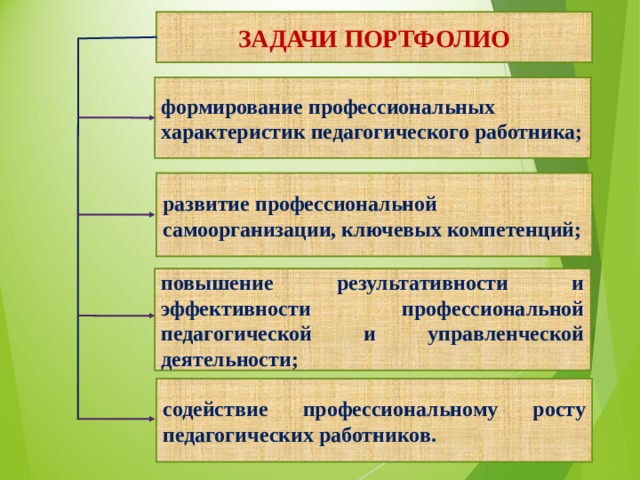 ЗАДАЧИ ПОРТФОЛИО

формирование профессиональных характеристик педагогического работника;

развитие профессиональной самоорганизации, ключевых компетенций;

повышение результативности и эффективности профессиональной педагогической и управленческой деятельности;

содействие профессиональному росту педагогических работников.